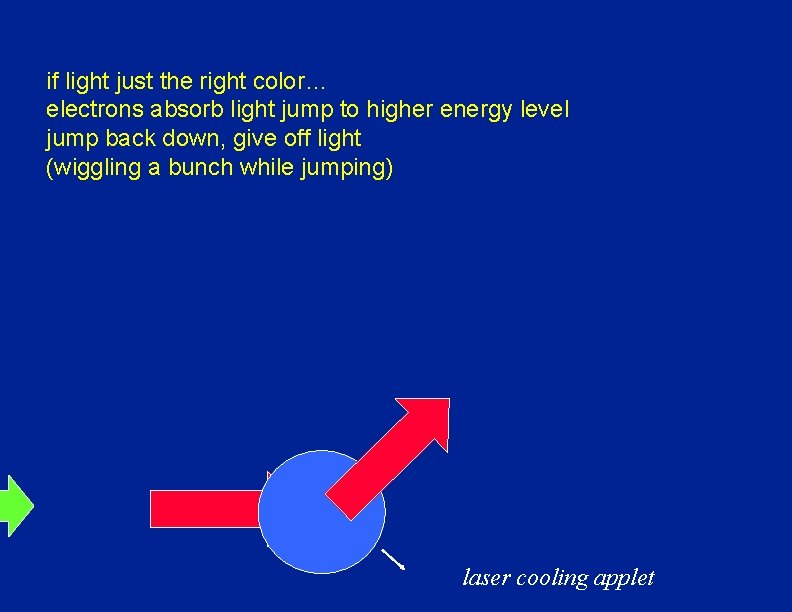 if light just the right color…
electrons absorb light jump to higher energy level
jump back down, give off light
(wiggling a bunch while jumping)

laser cooling applet